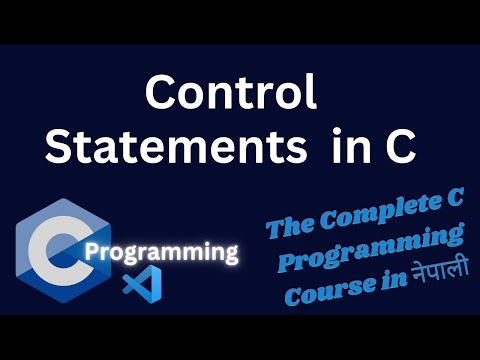 Control Statements in C

C Programming

The Complete C Programming Course in नेपाली